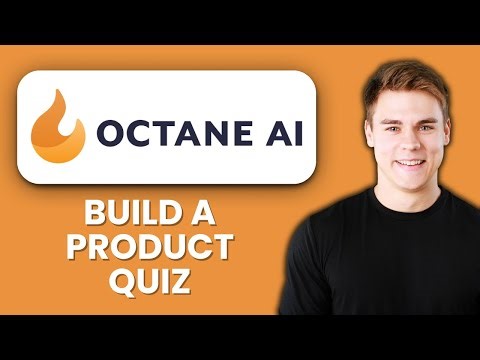 OCTANE AI

BUILD A PRODUCT QUIZ